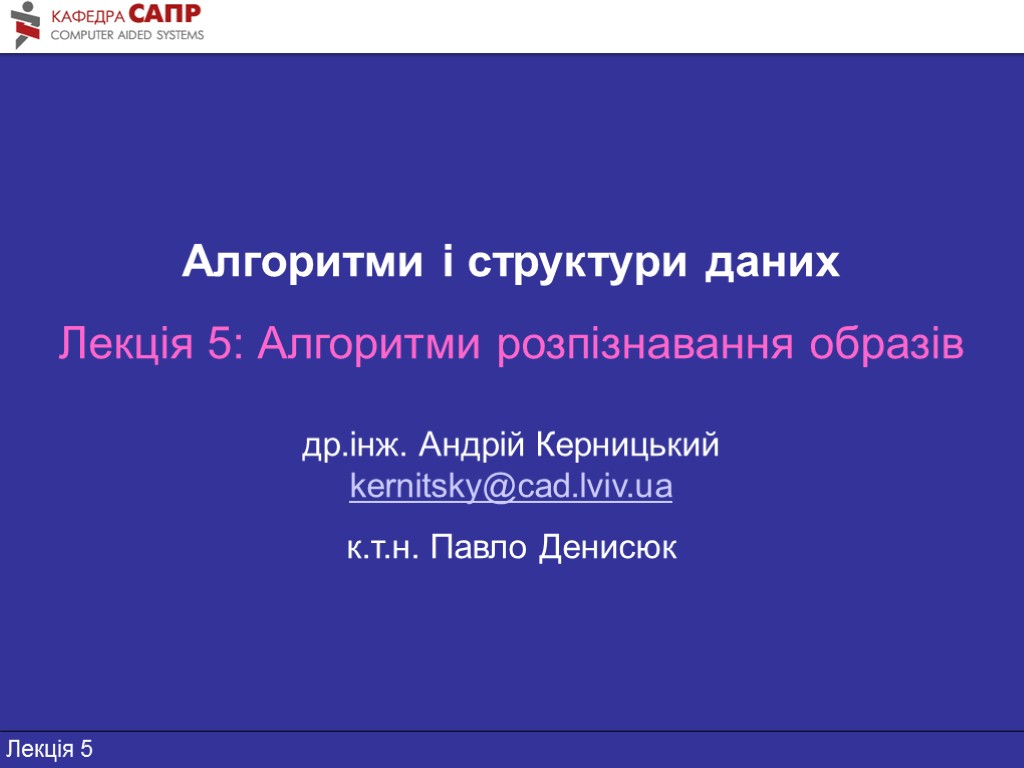 КАФЕДРА САПР
COMPUTER AIDED SYSTEMS

Алгоритми і структури даних

Лекція 5: Алгоритми розпізнавання образів

др.інж. Андрій Керницький
kernitsky@cad.lviv.ua

к.т.н. Павло Денисюк

Лекція 5